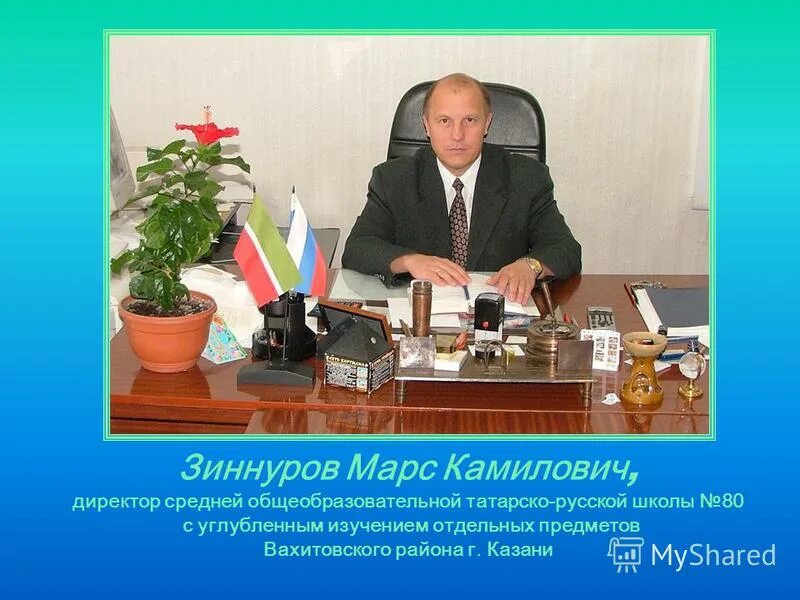 Зиннуров Марс Камилович,
директор средней общеобразовательной татарско-русской школы №80 с углубленным изучением отдельных предметов Вахитовского района г. Казани

MyShared